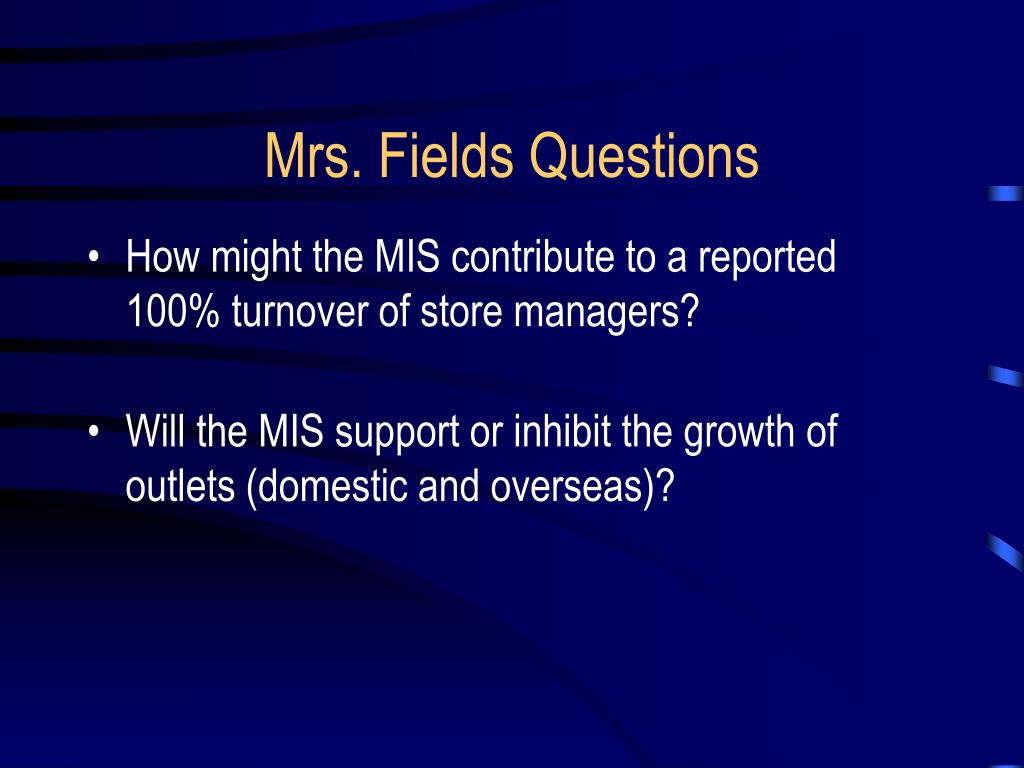 Mrs. Fields Questions

• How might the MIS contribute to a reported 100% turnover of store managers?

• Will the MIS support or inhibit the growth of outlets (domestic and overseas)?